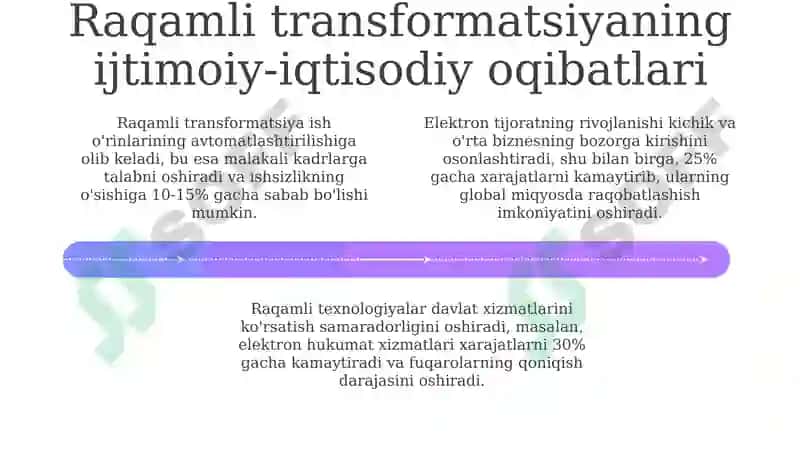 Raqamli transformatsiyaning ijtimoiy-iqtisodiy oqibatlari

Raqamli transformatsiya ish o'rinlarining avtomatlashtirilishiga olib keladi, bu esa malakali kadrlarga talabni oshiradi va ishsizlikning o'sishiga 10-15% gacha sabab bo'lishi mumkin.

Elektron tijoratning rivojlanishi kichik va o'rta biznesning bozorga kirishini osonlashtiradi, shu bilan birga, 25% gacha xarajatlarni kamaytirib, ularning global miqyosda raqobatlashish imkoniyatini oshiradi.

Raqamli texnologiyalar davlat xizmatlarini ko'rsatish samaradorligini oshiradi, masalan, elektron hukumat xizmatlari xarajatlarni 30% gacha kamaytiradi va fuqarolarning qoniqish darajasini oshiradi.